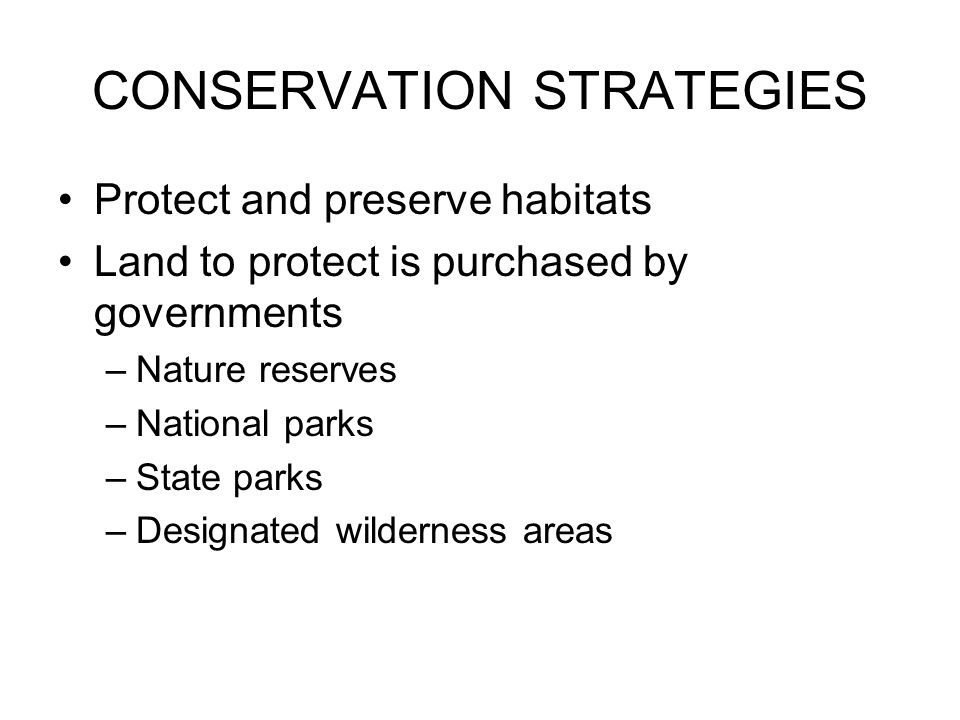 CONSERVATION STRATEGIES

• Protect and preserve habitats
• Land to protect is purchased by governments
  – Nature reserves
  – National parks
  – State parks
  – Designated wilderness areas